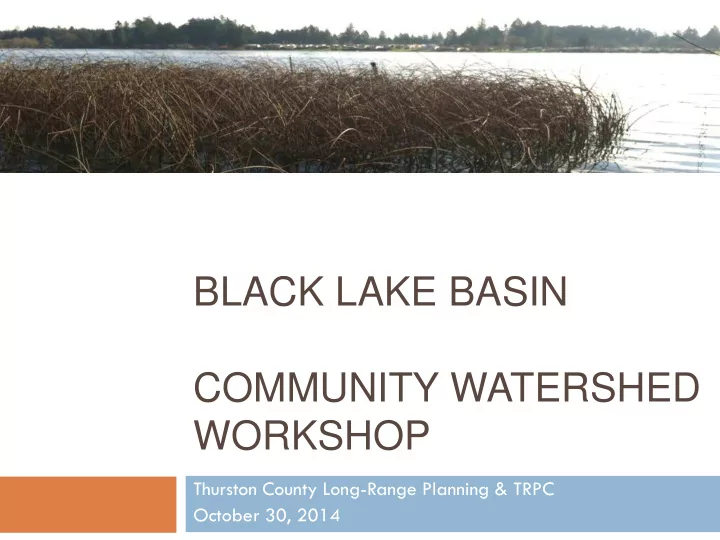 BLACK LAKE BASIN

COMMUNITY WATERSHED WORKSHOP

Thurston County Long-Range Planning & TRPC
October 30, 2014